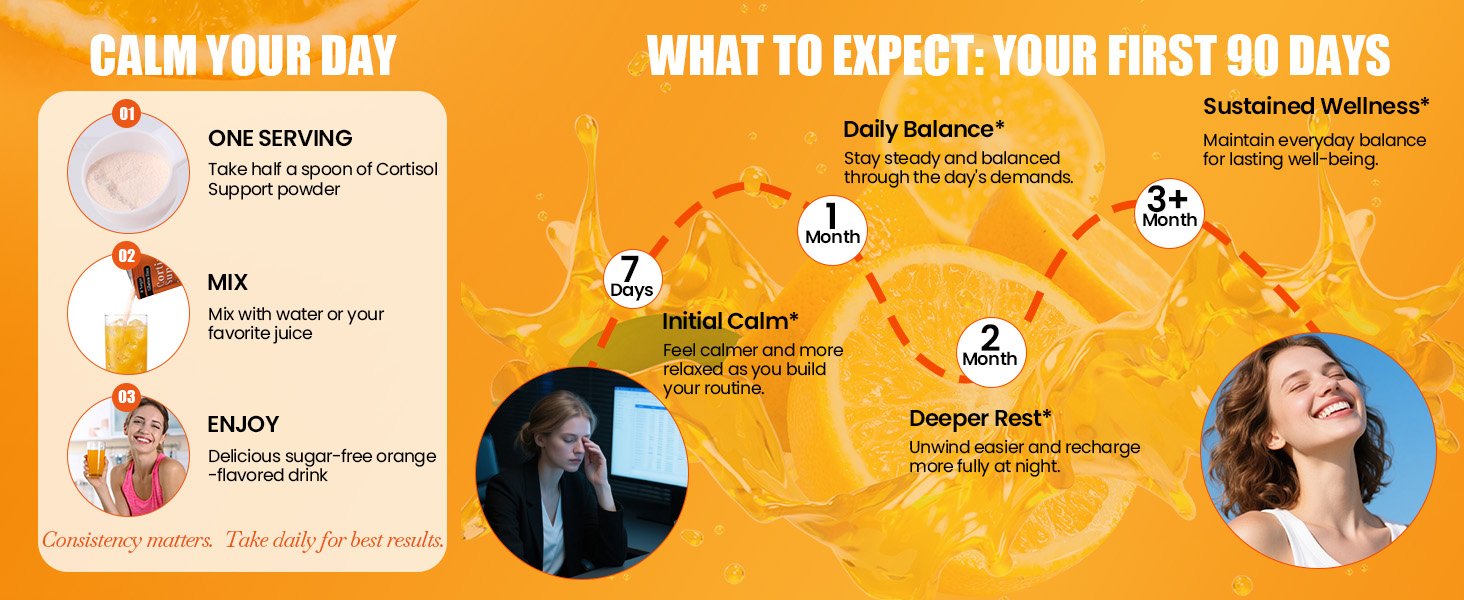 CALM YOUR DAY

01

ONE SERVING

Take half a spoon of Cortisol Support powder

02

MIX

Mix with water or your favorite juice

03

ENJOY

Delicious sugar-free orange -flavored drink

Consistency matters. Take daily for best results.

WHAT TO EXPECT: YOUR FIRST 90 DAYS

7 Days

Initial Calm*

Feel calmer and more relaxed as you build your routine.

1 Month

Daily Balance*

Stay steady and balanced through the day's demands.

2 Month

Deeper Rest*

Unwind easier and recharge more fully at night.

3+ Month

Sustained Wellness*

Maintain everyday balance for lasting well-being.